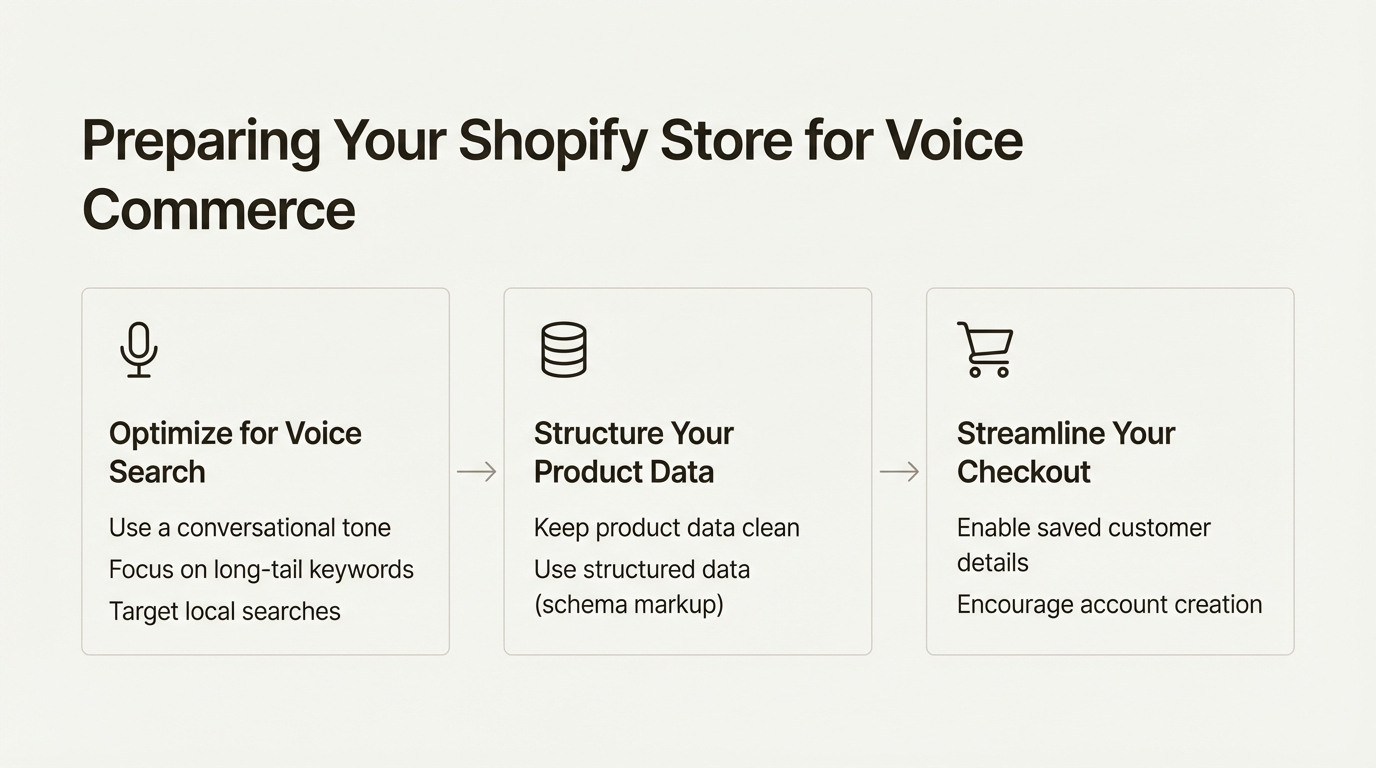 Preparing Your Shopify Store for Voice Commerce

Optimize for Voice Search

Use a conversational tone
Focus on long-tail keywords
Target local searches

Structure Your Product Data

Keep product data clean
Use structured data (schema markup)

Streamline Your Checkout

Enable saved customer details
Encourage account creation